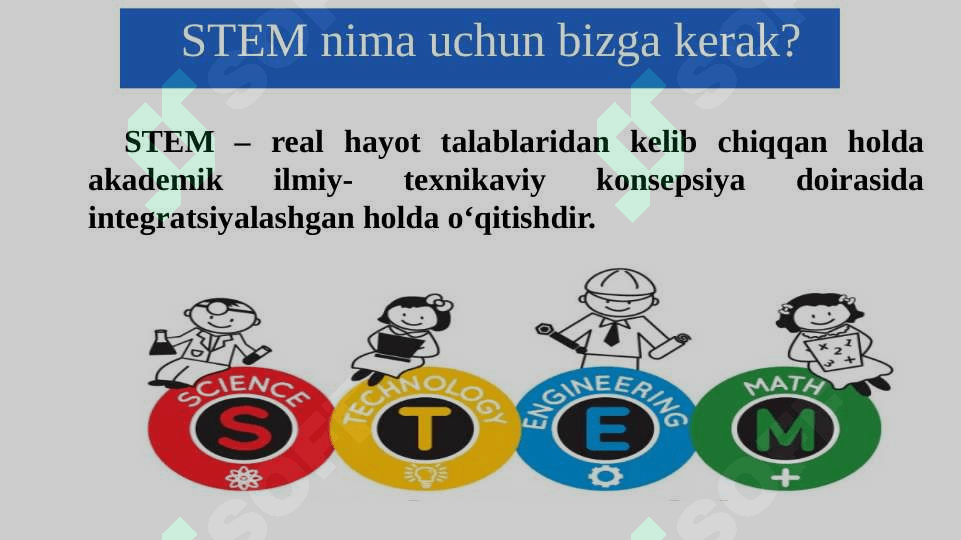 STEM nima uchun bizga kerak?

STEM – real hayot talablaridan kelib chiqqan holda akademik ilmiy- texnikaviy konsepsiya doirasida integratsiyalashgan holda o‘qitishdir.

SCIENCE
S
TECHNOLOGY
T
ENGINEERING
E
MATH
M